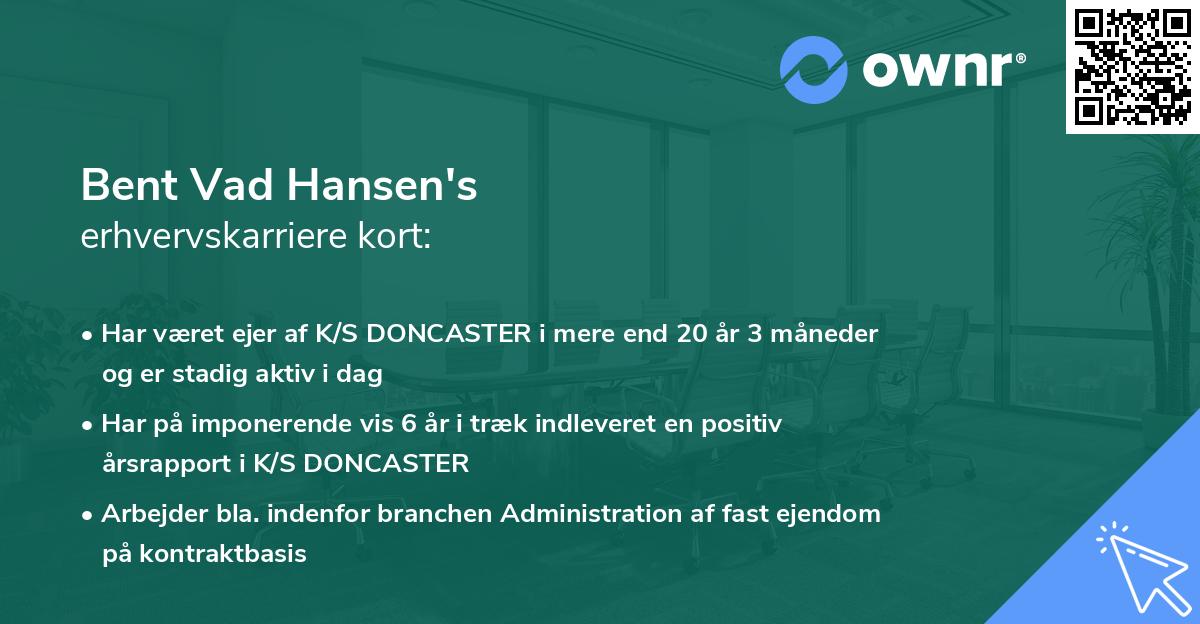 ownr®

Bent Vad Hansen's
erhvervskarriere kort:

• Har været ejer af K/S DONCASTER i mere end 20 år 3 måneder og er stadig aktiv i dag

• Har på imponerende vis 6 år i træk indleveret en positiv årsrapport i K/S DONCASTER

• Arbejder bla. indenfor branchen Administration af fast ejendom på kontraktbasis